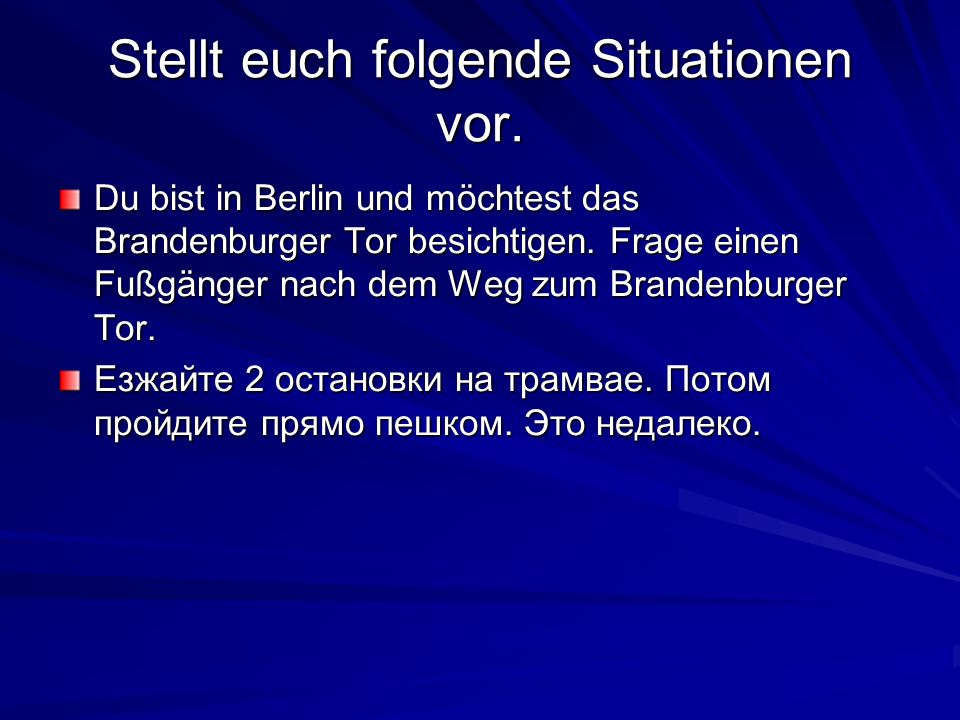 Stellt euch folgende Situationen vor.

Du bist in Berlin und möchtest das Brandenburger Tor besichtigen. Frage einen Fußgänger nach dem Weg zum Brandenburger Tor.

Езжайте 2 остановки на трамвае. Потом пройдите прямо пешком. Это недалеко.